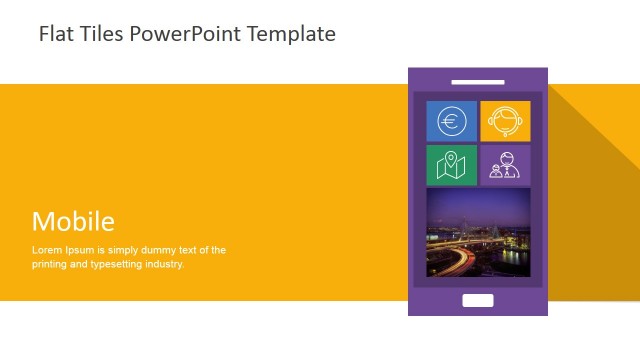 Flat Tiles PowerPoint Template

Mobile

Lorem Ipsum is simply dummy text of the printing and typesetting industry.